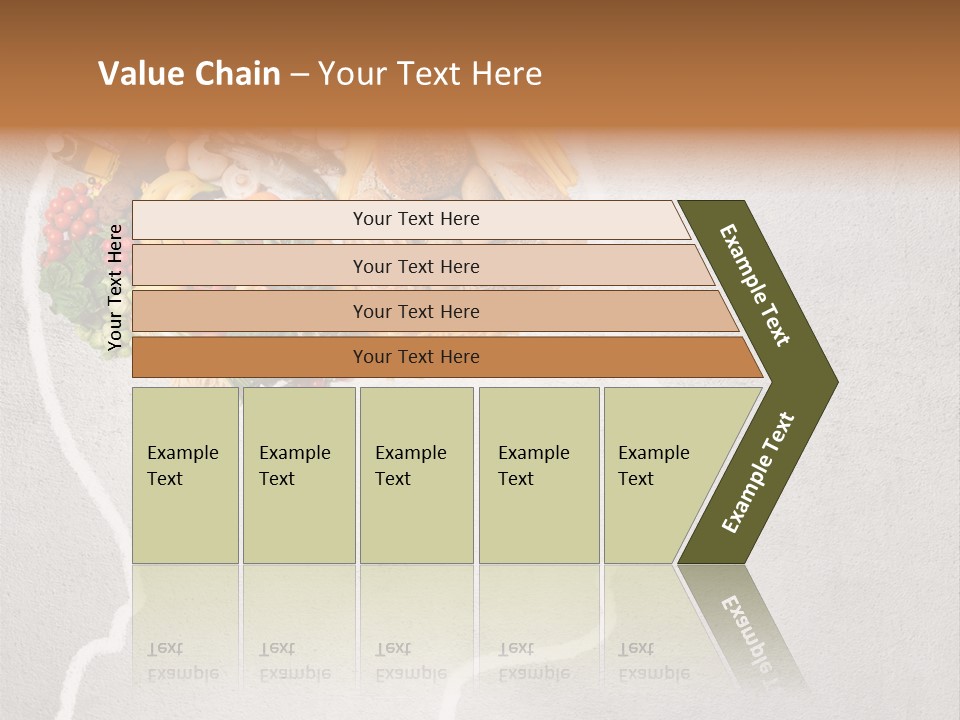 Value Chain – Your Text Here

Your Text Here

Your Text Here

Your Text Here

Your Text Here

Your Text Here

Example Text

Example Text

Example Text

Example Text

Example Text

Example Text

Example Text